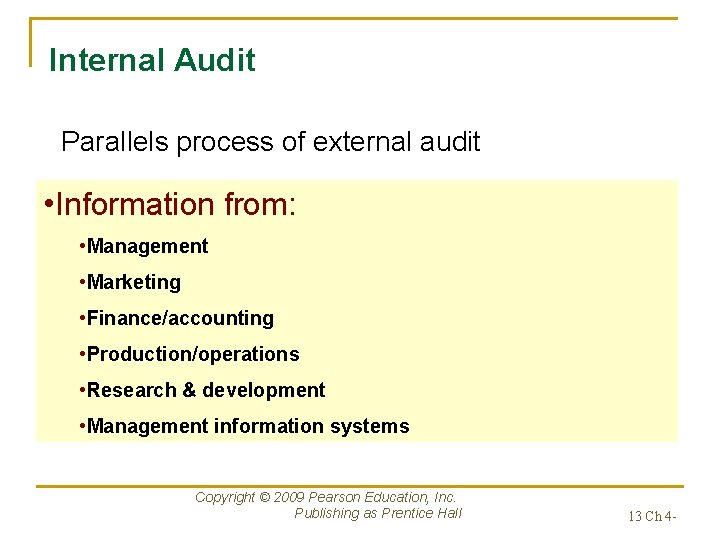 Internal Audit

Parallels process of external audit

•Information from:

•Management

•Marketing

•Finance/accounting

•Production/operations

•Research & development

•Management information systems

Copyright © 2009 Pearson Education, Inc. Publishing as Prentice Hall

13 Ch 4-